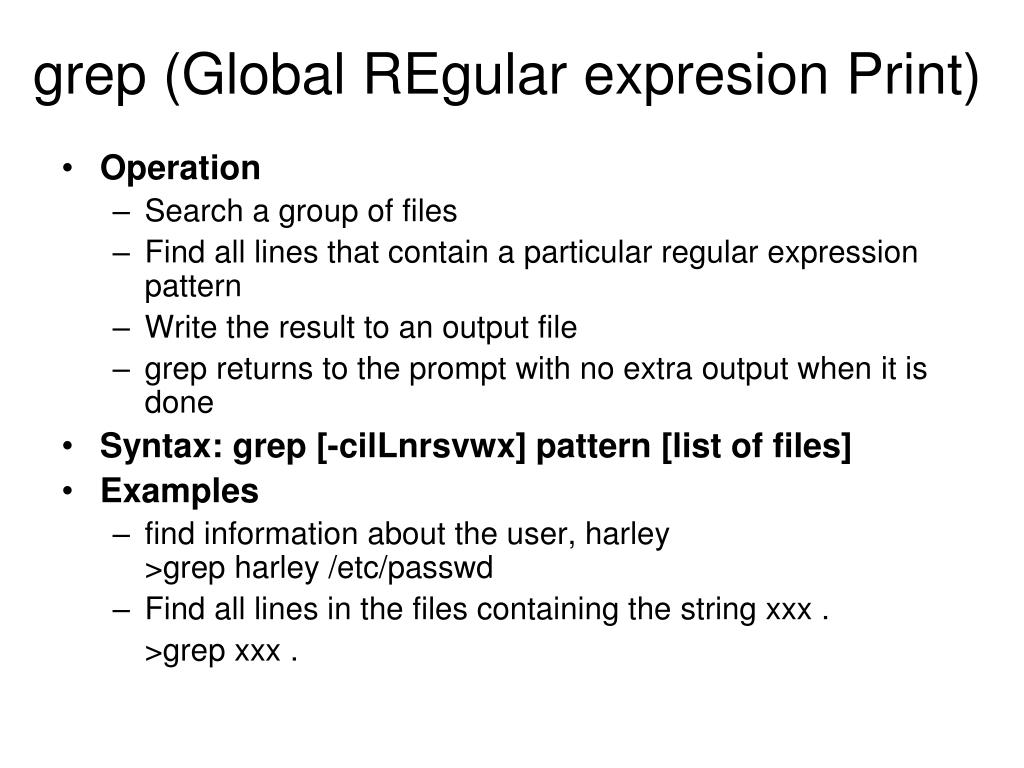 grep (Global REgular expresion Print)

• **Operation**
– Search a group of files
– Find all lines that contain a particular regular expression pattern
– Write the result to an output file
– grep returns to the prompt with no extra output when it is done

• **Syntax: grep [-cilLnrsvwx] pattern [list of files]**

• **Examples**
– find information about the user, harley
>grep harley /etc/passwd
– Find all lines in the files containing the string xxx .
>grep xxx .